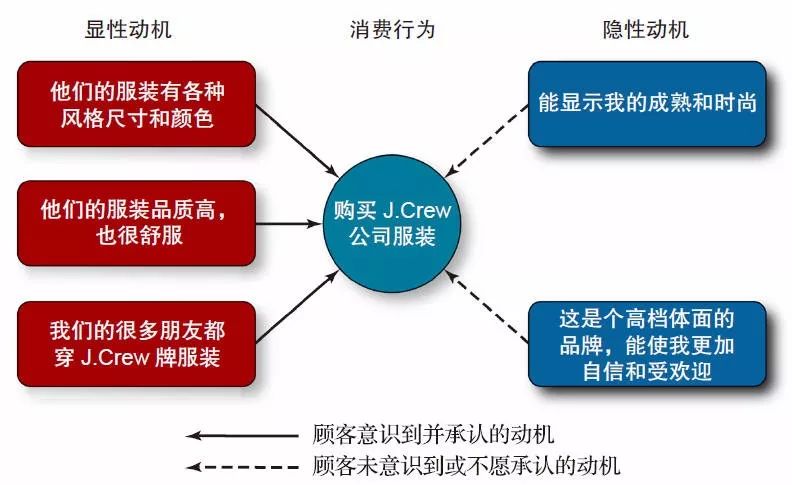 显性动机

消费行为

隐性动机

他们的服装有各种风格尺寸和颜色

他们的服装品质高，也很舒服

我们的很多朋友都穿 J.Crew 牌服装

购买 J.Crew 公司服装

能显示我的成熟和时尚

这是个高档体面的品牌，能使我更加自信和受欢迎

顾客意识到并承认的动机

顾客未意识到或不愿承认的动机